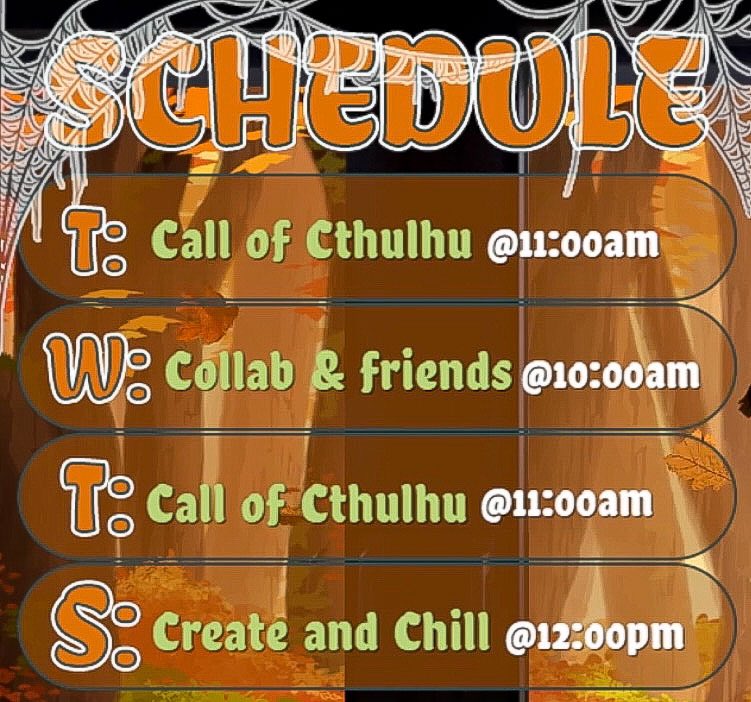 SCHEDULE

T: Call of Cthulhu @11:00am

W: Collab & friends @10:00am

T: Call of Cthulhu @11:00am

S: Create and Chill @12:00pm